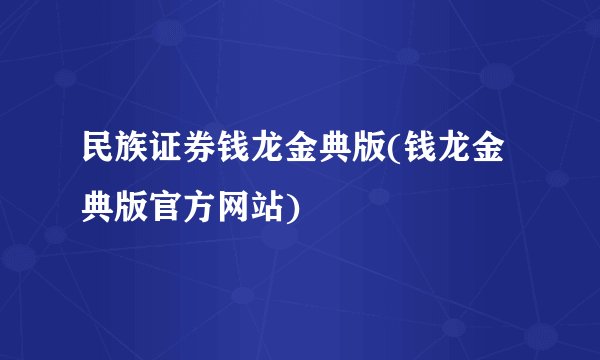 民族证券钱龙金典版(钱龙金典版官方网站)